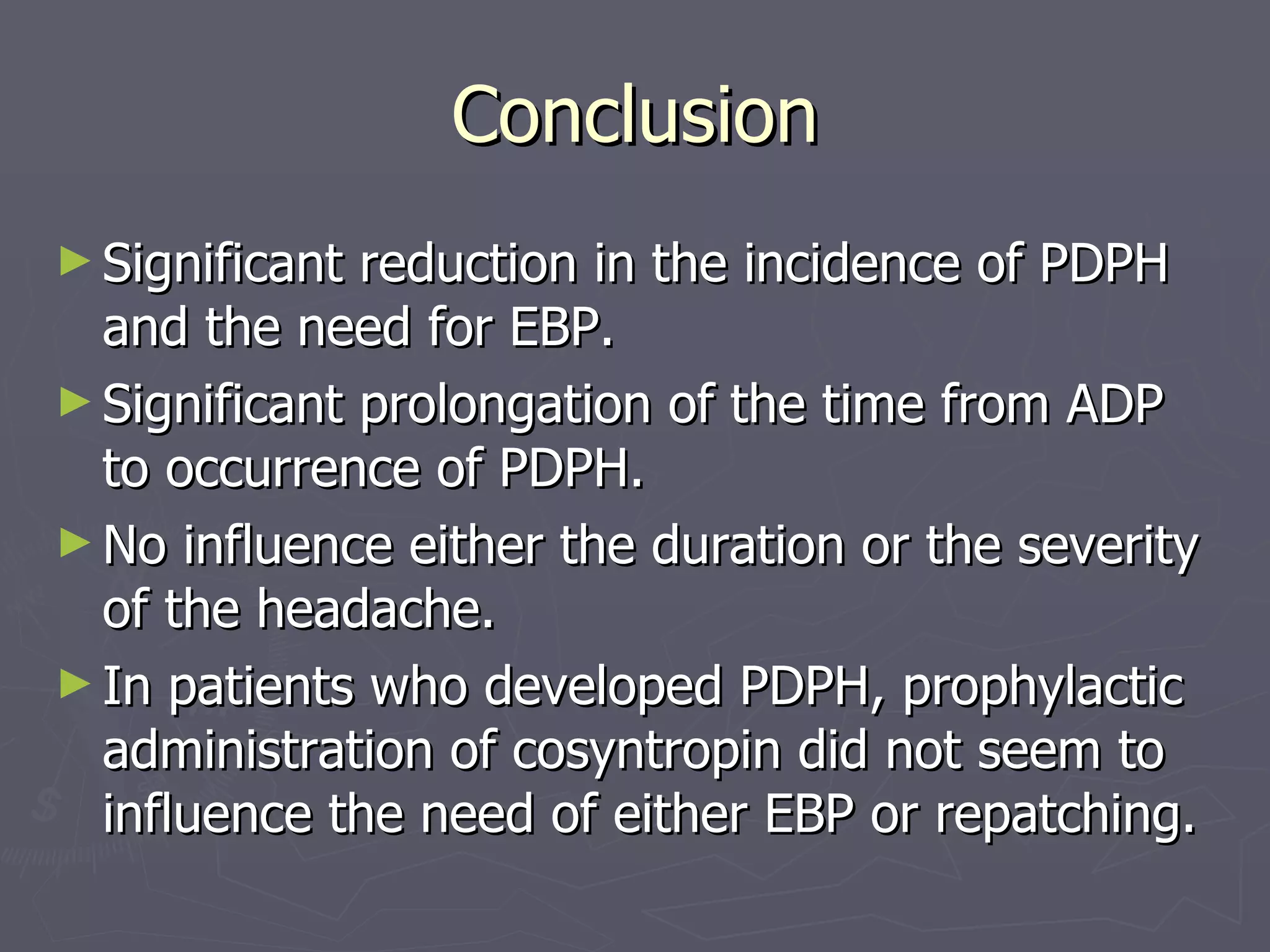 Conclusion

► Significant reduction in the incidence of PDPH and the need for EBP.

► Significant prolongation of the time from ADP to occurrence of PDPH.

► No influence either the duration or the severity of the headache.

► In patients who developed PDPH, prophylactic administration of cosyntropin did not seem to influence the need of either EBP or repatching.